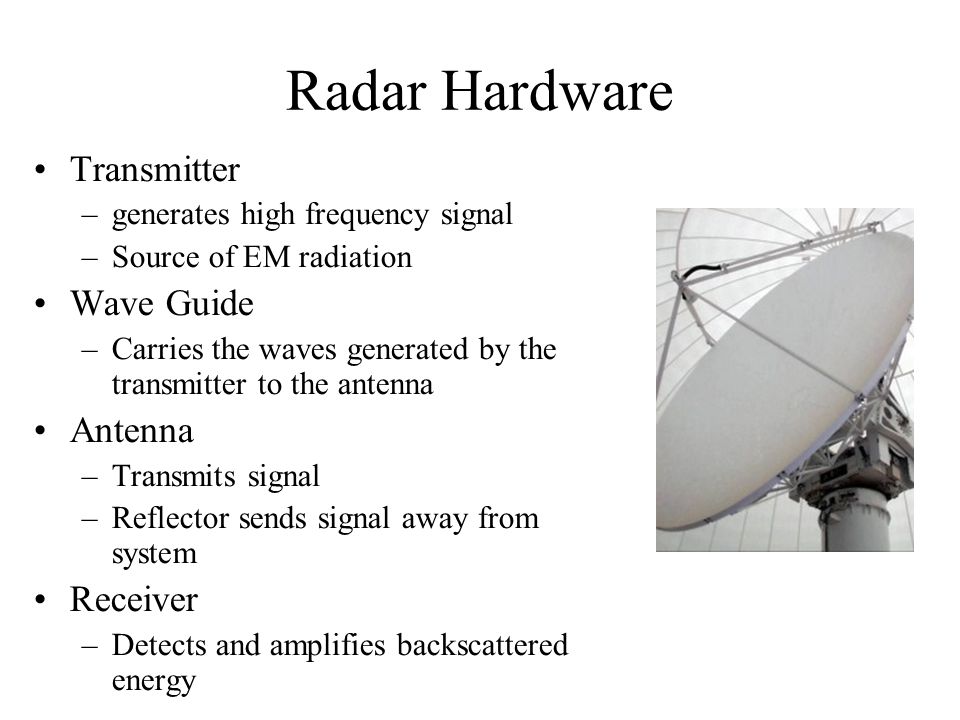 Radar Hardware

• Transmitter
 – generates high frequency signal
 – Source of EM radiation
• Wave Guide
 – Carries the waves generated by the transmitter to the antenna
• Antenna
 – Transmits signal
 – Reflector sends signal away from system
• Receiver
 – Detects and amplifies backscattered energy